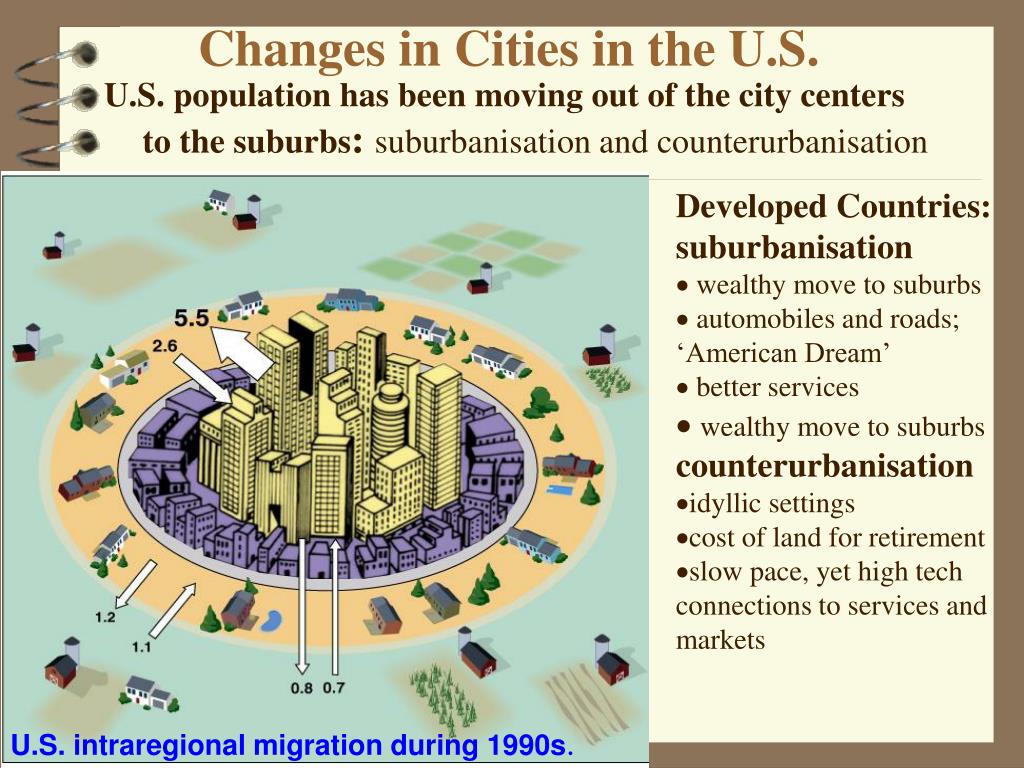 Changes in Cities in the U.S.

U.S. population has been moving out of the city centers to the suburbs: suburbanisation and counterurbanisation

5.5

2.6

1.2

1.1

0.8 0.7

U.S. intraregional migration during 1990s.

Developed Countries: suburbanisation

• wealthy move to suburbs

• automobiles and roads; ‘American Dream’

• better services

• wealthy move to suburbs

counterurbanisation

•idyllic settings

•cost of land for retirement

•slow pace, yet high tech connections to services and markets